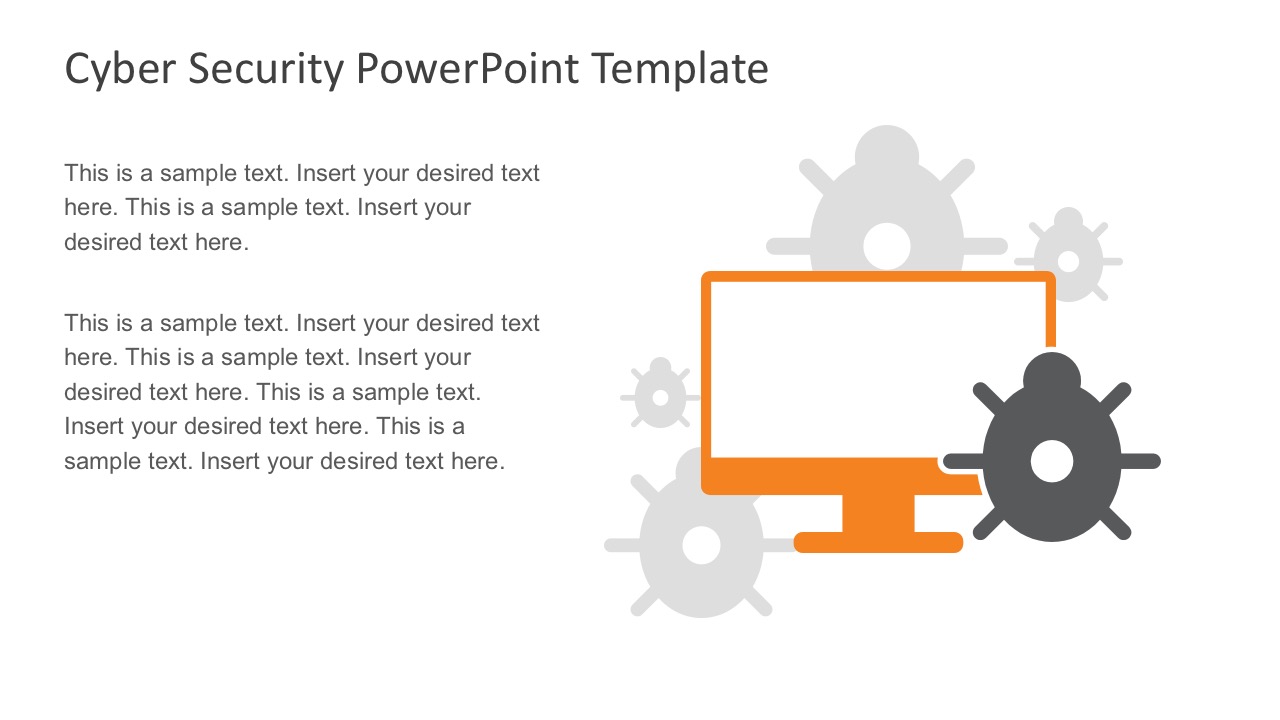 Cyber Security PowerPoint Template

This is a sample text. Insert your desired text here. This is a sample text. Insert your desired text here.

This is a sample text. Insert your desired text here. This is a sample text. Insert your desired text here. This is a sample text. Insert your desired text here. This is a sample text. Insert your desired text here.